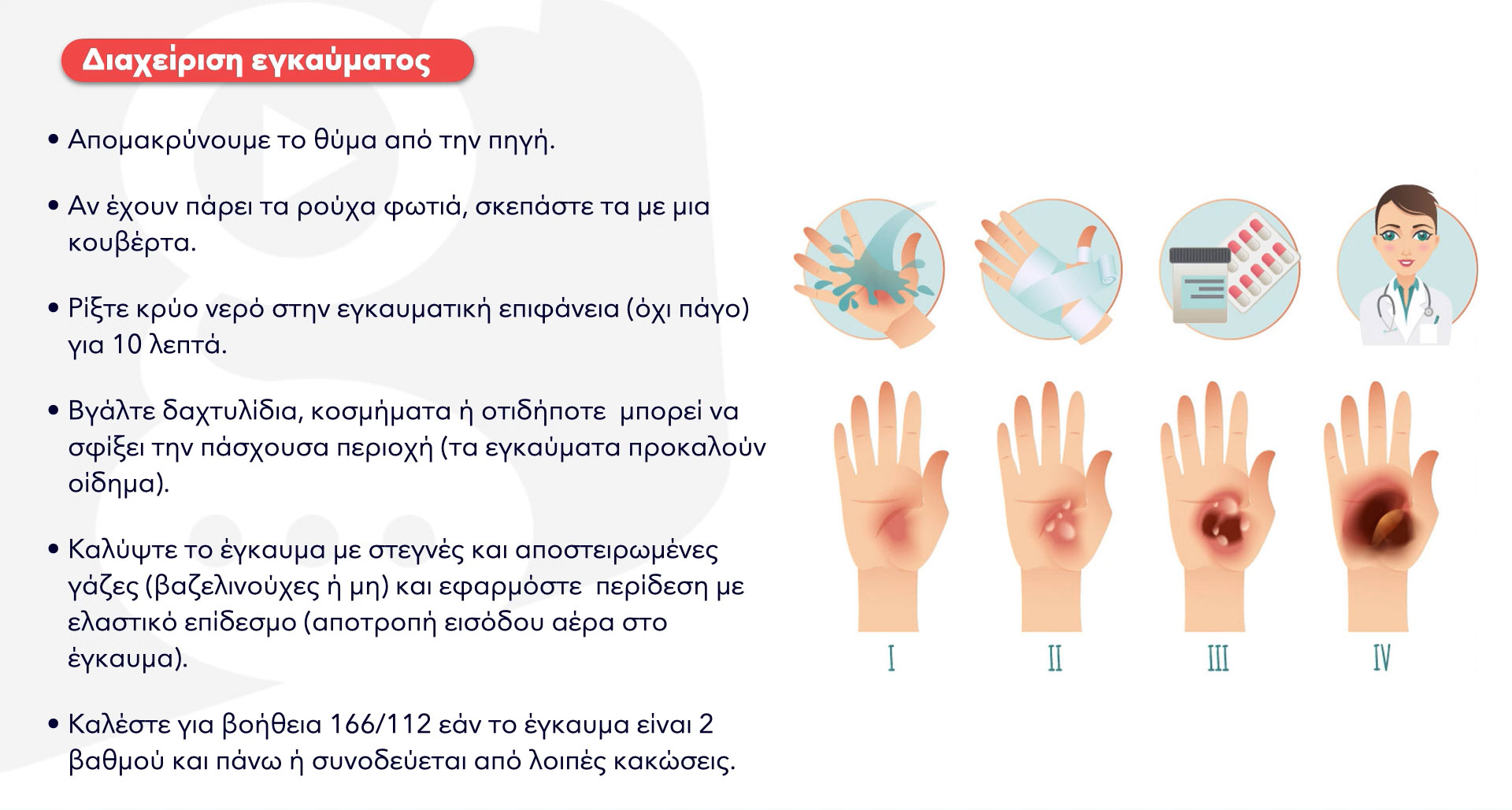 Διαχείριση εγκαύματος

• Απομακρύνουμε το θύμα από την πηγή.

• Αν έχουν πάρει τα ρούχα φωτιά, σκεπάστε τα με μια κουβέρτα.

• Ρίξτε κρύο νερό στην εγκαυματική επιφάνεια (όχι πάγο) για 10 λεπτά.

• Βγάλτε δαχτυλίδια, κοσμήματα ή οτιδήποτε μπορεί να σφίξει την πάσχουσα περιοχή (τα εγκαύματα προκαλούν οίδημα).

• Καλύψτε το έγκαυμα με στεγνές και αποστειρωμένες γάζες (βαζελινούχες ή μη) και εφαρμόστε περίδεση με ελαστικό επίδεσμο (αποτροπή εισόδου αέρα στο έγκαυμα).

• Καλέστε για βοήθεια 166/112 εάν το έγκαυμα είναι 2 βαθμού και πάνω ή συνοδεύεται από λοιπές κακώσεις.

I II III IV